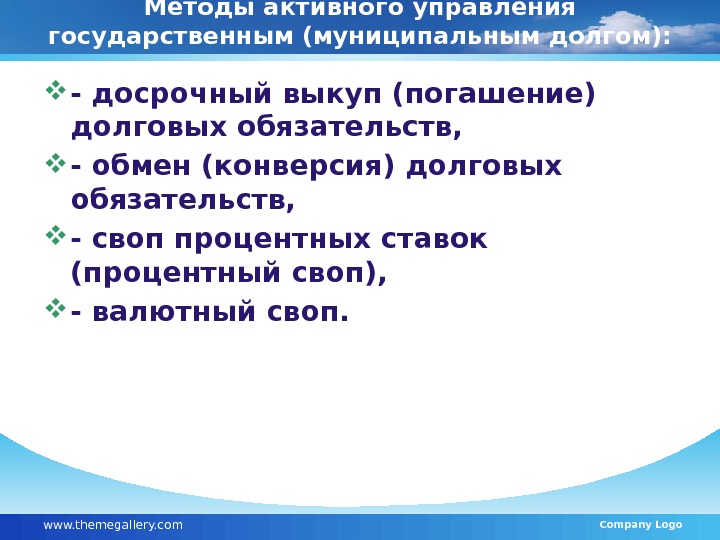 Методы активного управления государственным (муниципальным долгом):

- досрочный выкуп (погашение) долговых обязательств,

- обмен (конверсия) долговых обязательств,

- своп процентных ставок (процентный своп),

- валютный своп.

www.themegallery.com

Company Logo